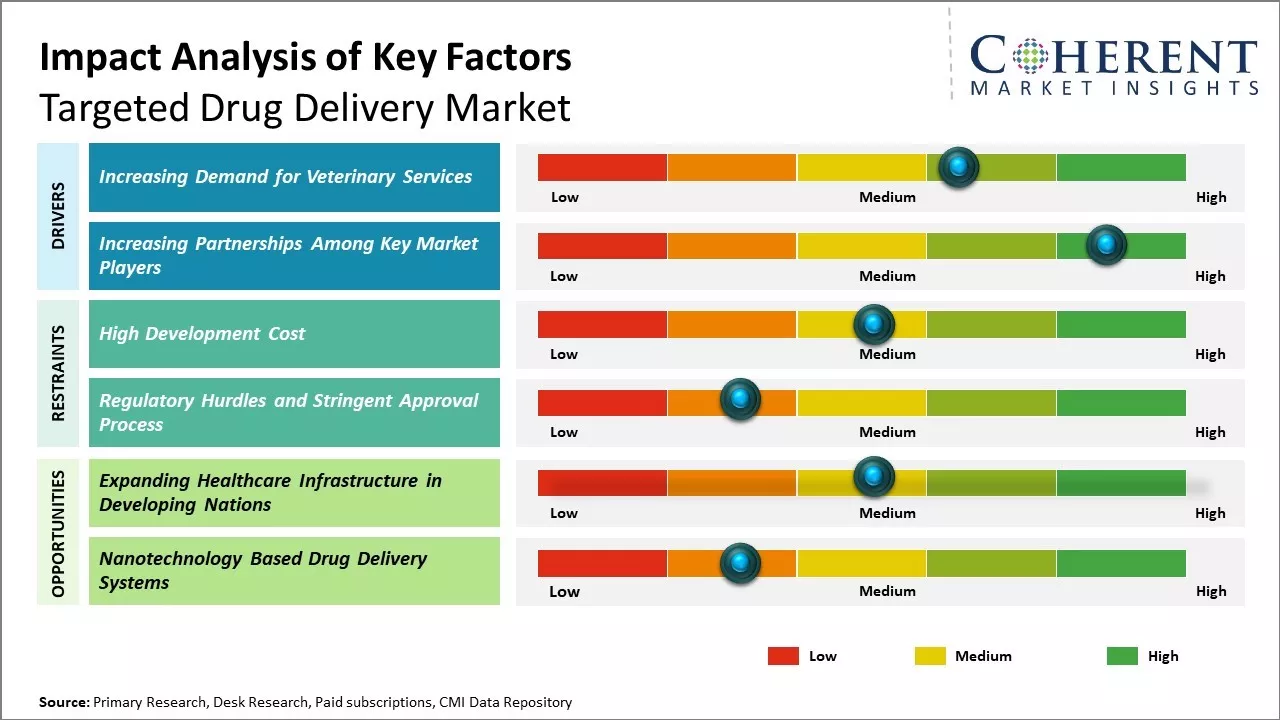 Impact Analysis of Key Factors
Targeted Drug Delivery Market

COHERENT
MARKET INSIGHTS

DRIVERS

Increasing Demand for Veterinary Services

Low Medium High

Increasing Partnerships Among Key Market Players

Low Medium High

RESTRAINTS

High Development Cost

Low Medium High

Regulatory Hurdles and Stringent Approval Process

Low Medium High

OPPORTUNITIES

Expanding Healthcare Infrastructure in Developing Nations

Low Medium High

Nanotechnology Based Drug Delivery Systems

Low Medium High

Low Medium High

Source: Primary Research, Desk Research, Paid subscriptions, CMI Data Repository